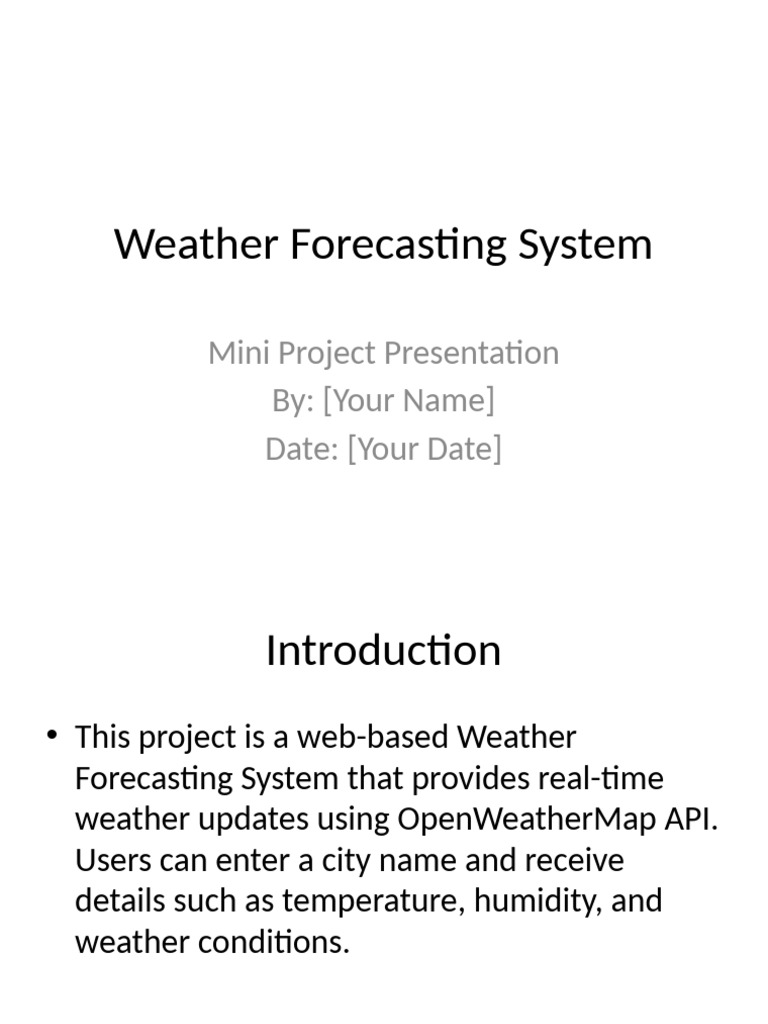 Weather Forecasting System

Mini Project Presentation
By: [Your Name]
Date: [Your Date]

Introduction

• This project is a web-based Weather Forecasting System that provides real-time weather updates using OpenWeatherMap API. Users can enter a city name and receive details such as temperature, humidity, and weather conditions.